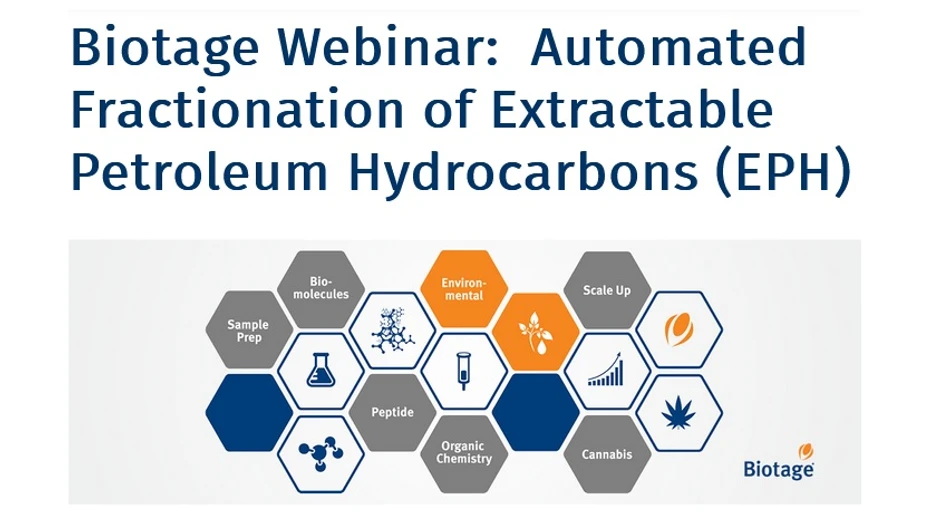 Biotage Webinar: Automated Fractionation of Extractable Petroleum Hydrocarbons (EPH)

Sample Prep

Bio-molecules

Environ-mental

Scale Up

Peptide

Organic Chemistry

Cannabis

Biotage